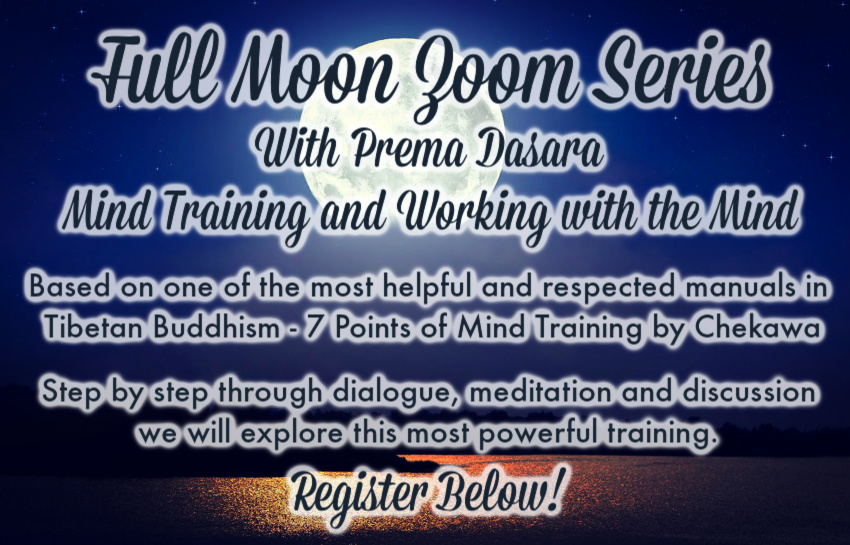 Full Moon Zoom Series
With Prema Dasara
Mind Training and Working with the Mind

Based on one of the most helpful and respected manuals in Tibetan Buddhism - 7 Points of Mind Training by Chekawa

Step by step through dialogue, meditation and discussion we will explore this most powerful training.

Register Below!